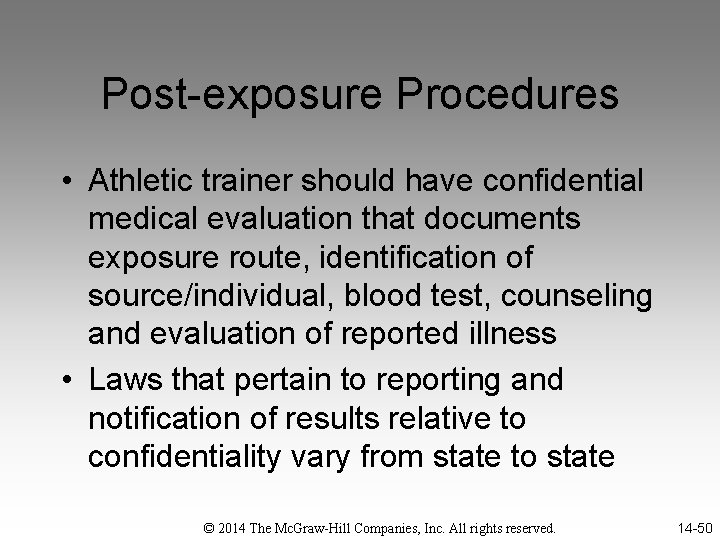 Post-exposure Procedures

• Athletic trainer should have confidential medical evaluation that documents exposure route, identification of source/individual, blood test, counseling and evaluation of reported illness

• Laws that pertain to reporting and notification of results relative to confidentiality vary from state to state

© 2014 The McGraw-Hill Companies, Inc. All rights reserved.

14-50